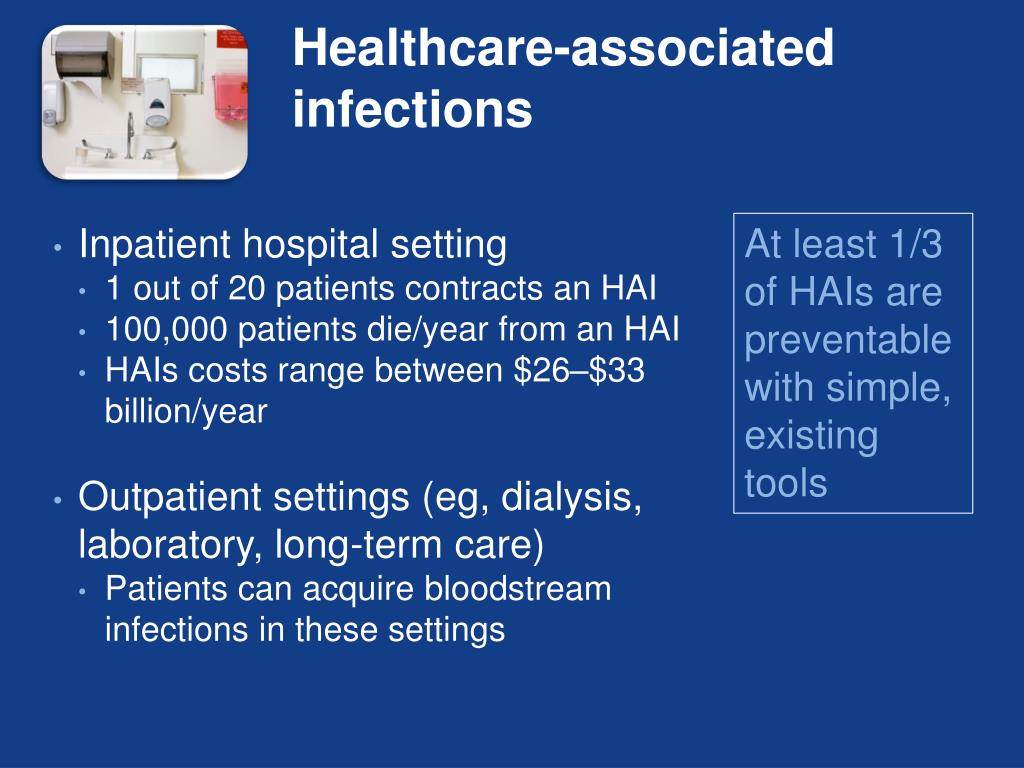 Healthcare-associated infections

• Inpatient hospital setting
  • 1 out of 20 patients contracts an HAI
  • 100,000 patients die/year from an HAI
  • HAIs costs range between \$26–\$33 billion/year

• Outpatient settings (eg, dialysis, laboratory, long-term care)
  • Patients can acquire bloodstream infections in these settings

At least 1/3 of HAIs are preventable with simple, existing tools